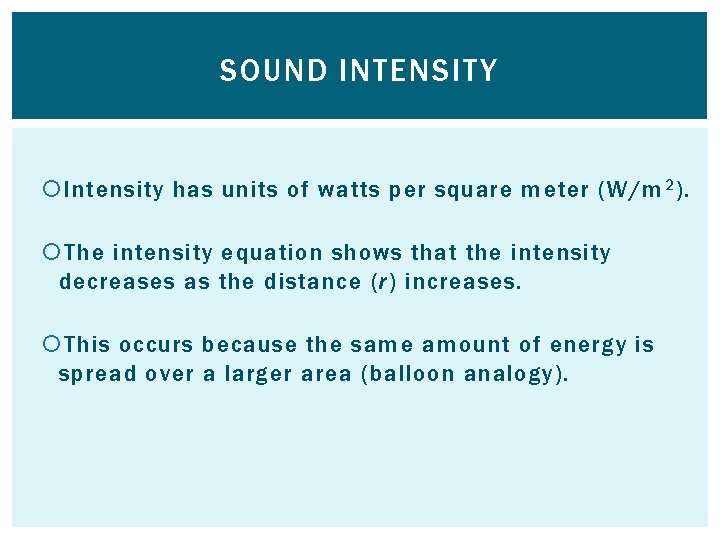 SOUND INTENSITY

Intensity has units of watts per square meter ($W/m^2$).

The intensity equation shows that the intensity decreases as the distance ($r$) increases.

This occurs because the same amount of energy is spread over a larger area (balloon analogy).